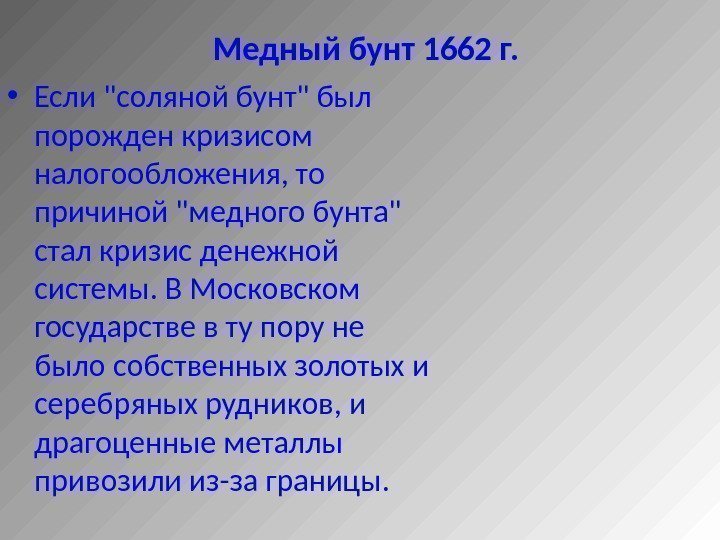 Медный бунт 1662 г.

• Если "соляной бунт" был порожден кризисом налогообложения, то причиной "медного бунта" стал кризис денежной системы. В Московском государстве в ту пору не было собственных золотых и серебряных рудников, и драгоценные металлы привозили из-за границы.